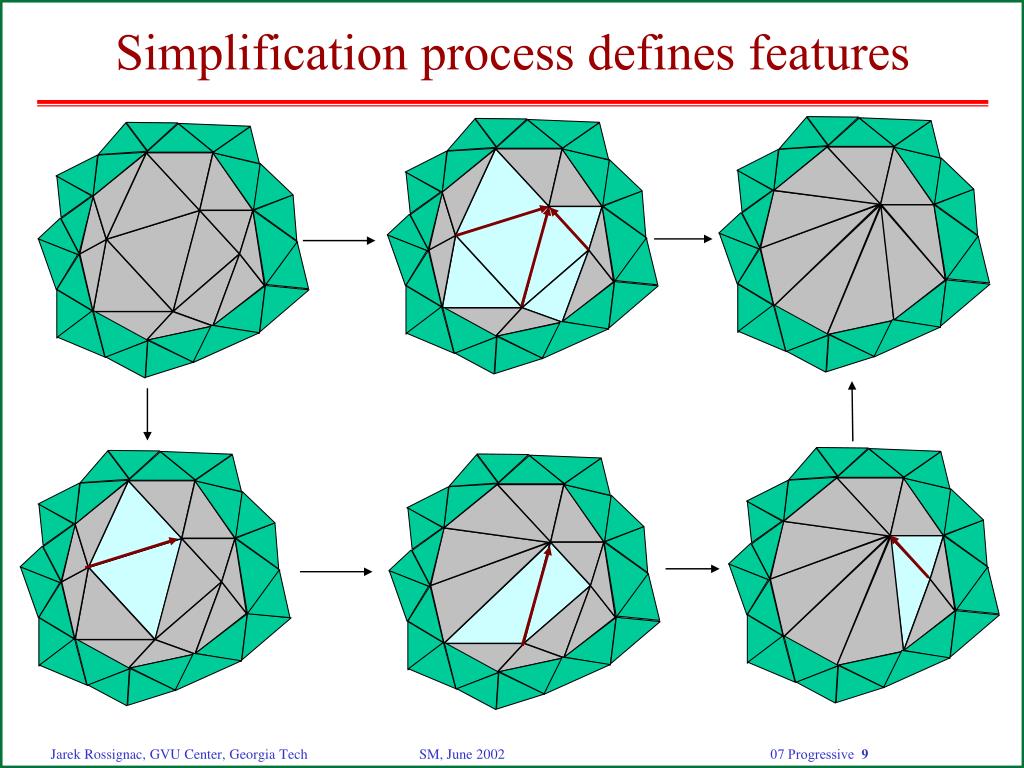 Simplification process defines features

Jarek Rossignac, GVU Center, Georgia Tech

SM, June 2002

07 Progressive 9